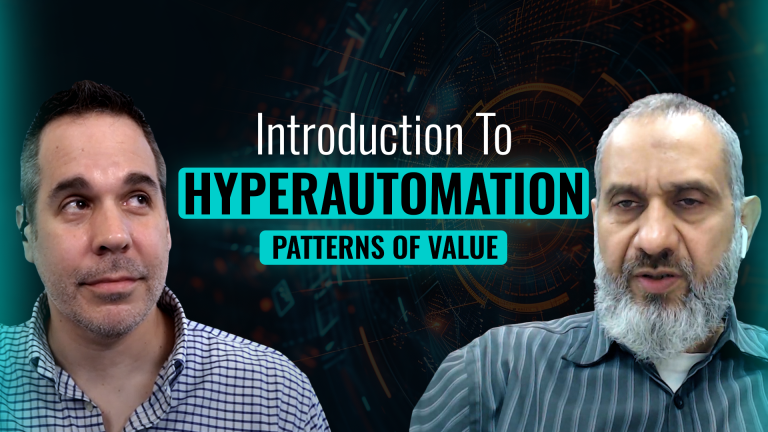 Introduction To
HYPERAUTOMATION
PATTERNS OF VALUE